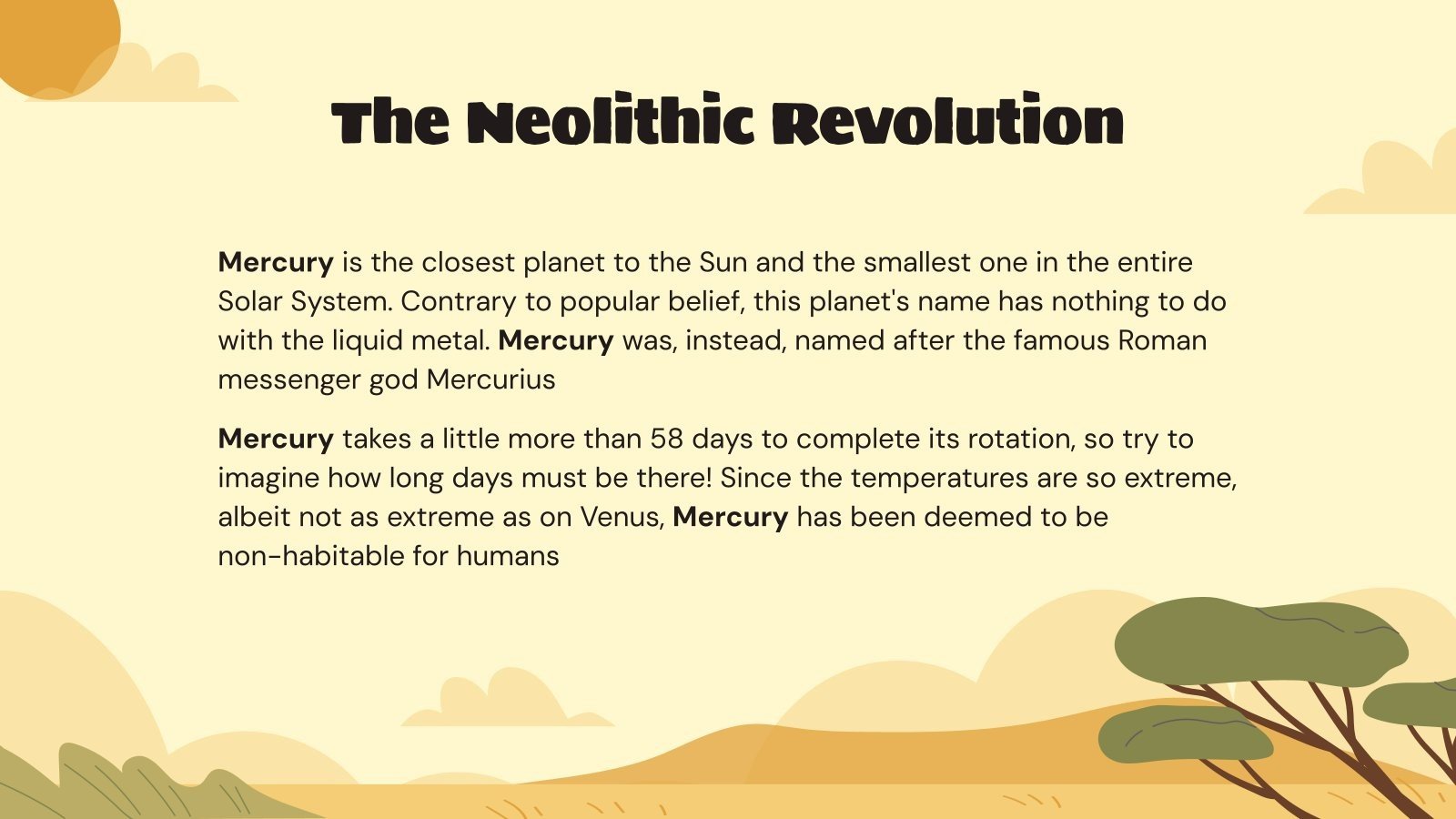 The Neolithic Revolution

Mercury is the closest planet to the Sun and the smallest one in the entire Solar System. Contrary to popular belief, this planet's name has nothing to do with the liquid metal. Mercury was, instead, named after the famous Roman messenger god Mercurius

Mercury takes a little more than 58 days to complete its rotation, so try to imagine how long days must be there! Since the temperatures are so extreme, albeit not as extreme as on Venus, Mercury has been deemed to be non-habitable for humans